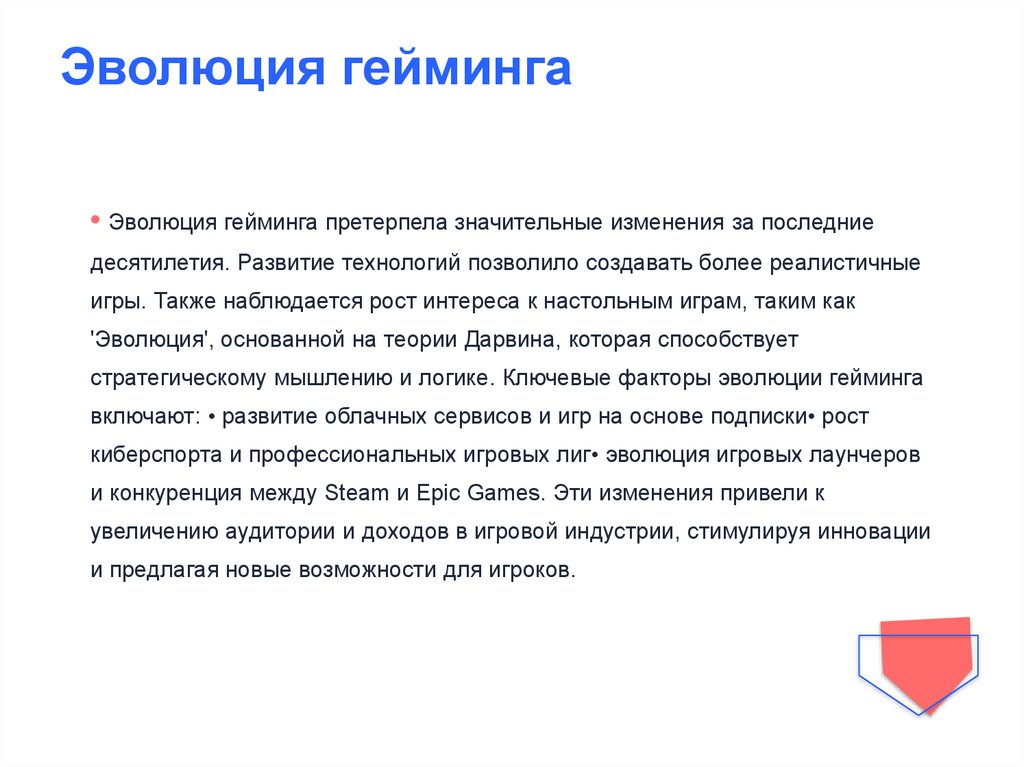 Эволюция гейминга

• Эволюция гейминга претерпела значительные изменения за последние десятилетия. Развитие технологий позволило создавать более реалистичные игры. Также наблюдается рост интереса к настольным играм, таким как 'Эволюция', основанной на теории Дарвина, которая способствует стратегическому мышлению и логике. Ключевые факторы эволюции гейминга включают: • развитие облачных сервисов и игр на основе подписки• рост киберспорта и профессиональных игровых лиг• эволюция игровых лаунчеров и конкуренция между Steam и Epic Games. Эти изменения привели к увеличению аудитории и доходов в игровой индустрии, стимулируя инновации и предлагая новые возможности для игроков.